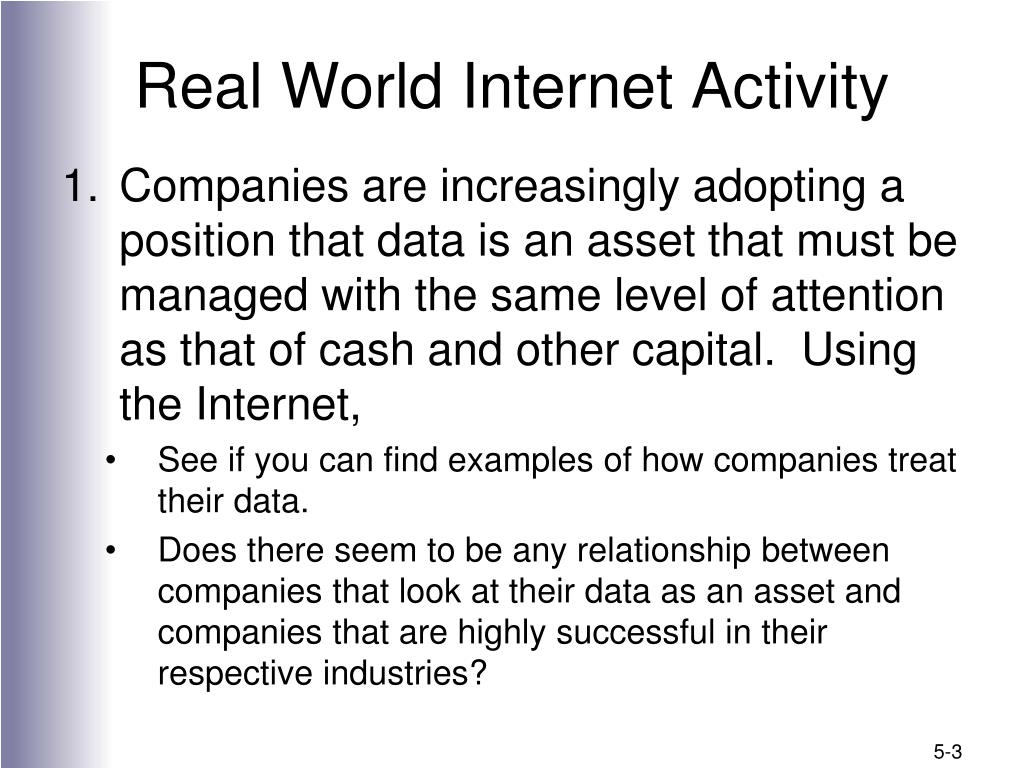 Real World Internet Activity

1. Companies are increasingly adopting a position that data is an asset that must be managed with the same level of attention as that of cash and other capital.  Using the Internet,

• See if you can find examples of how companies treat their data.

• Does there seem to be any relationship between companies that look at their data as an asset and companies that are highly successful in their respective industries?

5-3